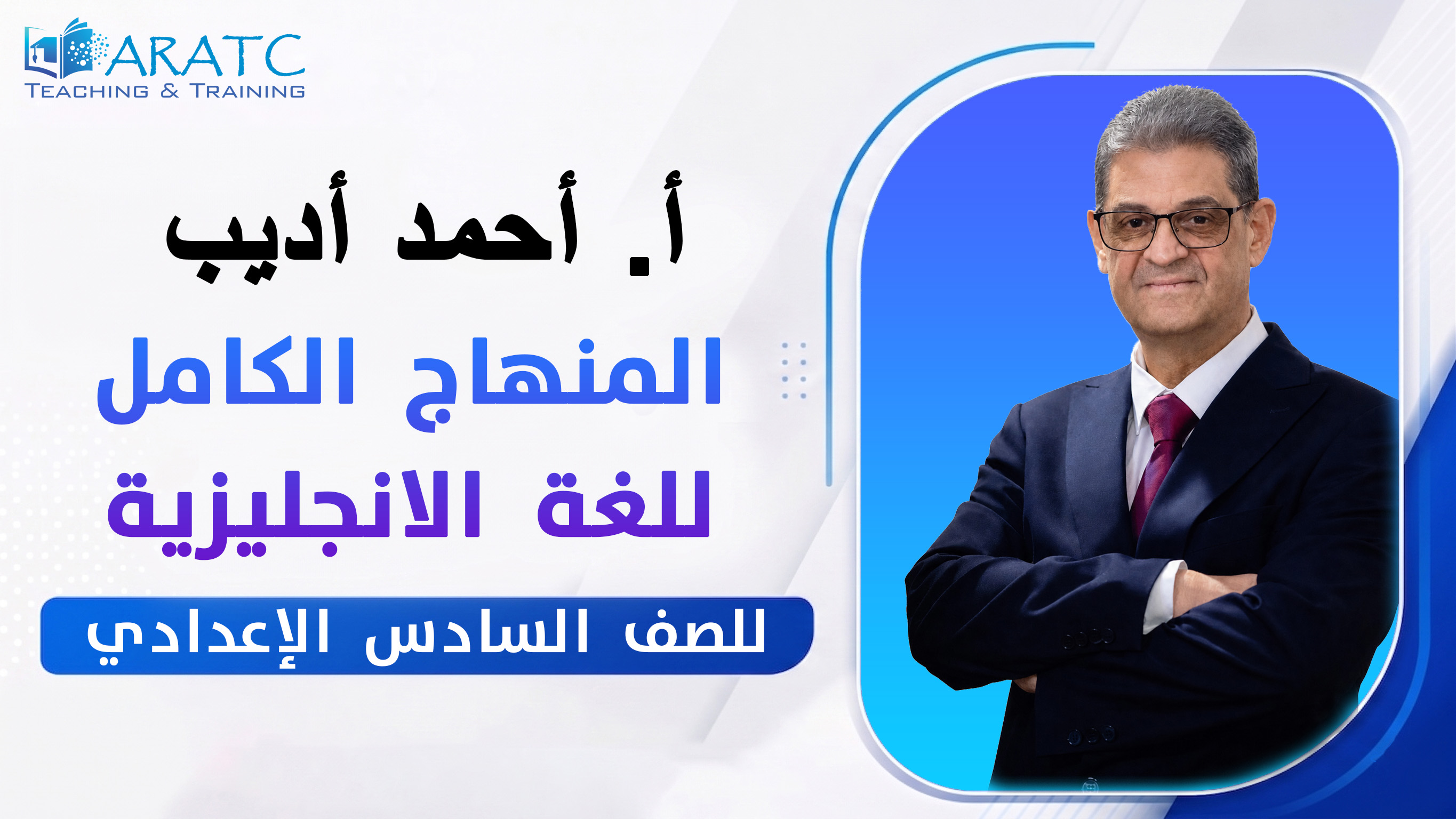 ARATC
TEACHING & TRAINING

أ. أحمد أديب

المنهاج الكامل
للغة الانجليزية

للصف السادس الإعدادي